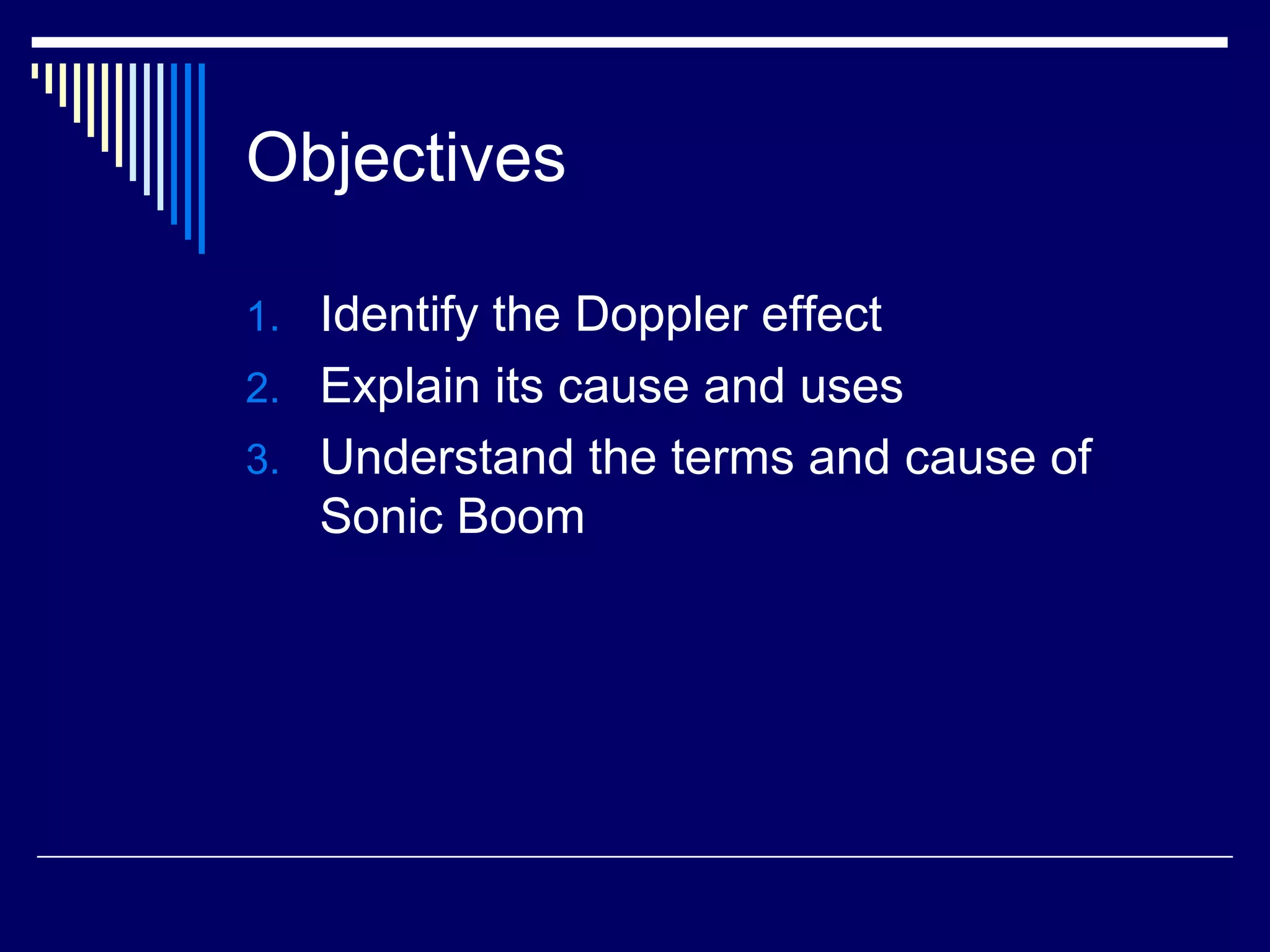 Objectives

1. Identify the Doppler effect
2. Explain its cause and uses
3. Understand the terms and cause of Sonic Boom